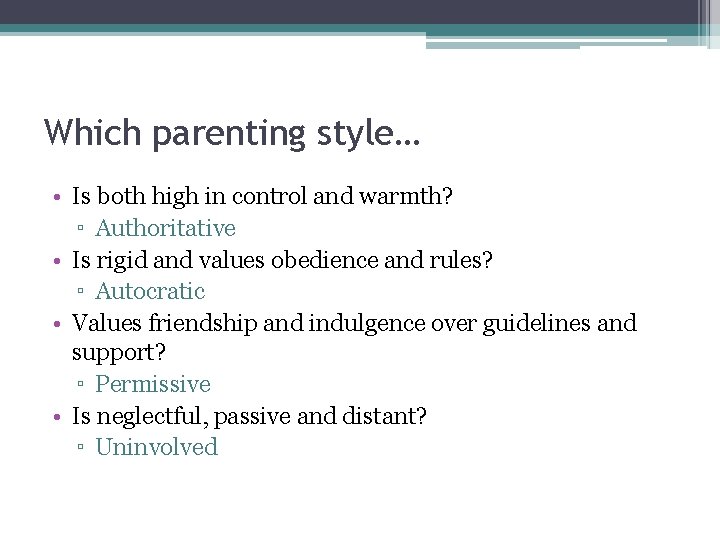 Which parenting style…

• Is both high in control and warmth?
  ▫ Authoritative
• Is rigid and values obedience and rules?
  ▫ Autocratic
• Values friendship and indulgence over guidelines and support?
  ▫ Permissive
• Is neglectful, passive and distant?
  ▫ Uninvolved